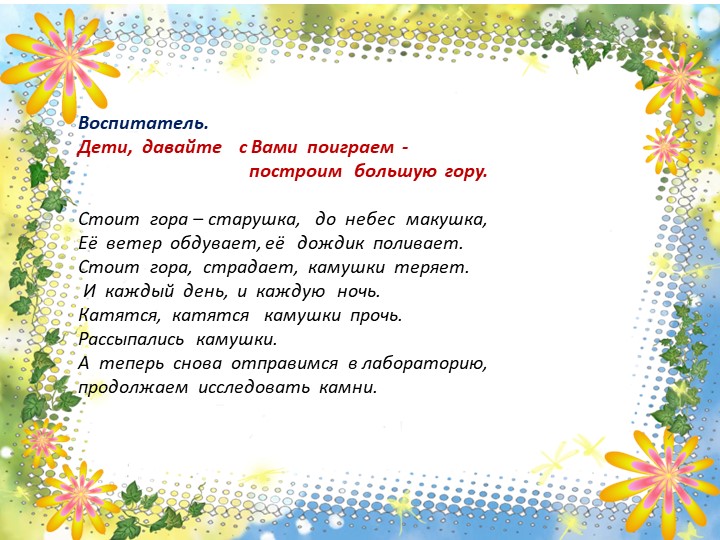 Воспитатель.
Дети, давайте с Вами поиграем - построим большую гору.

Стоит гора – старушка, до небес макушка,
Её ветер обдувает, её дождик поливает.
Стоит гора, страдает, камушки теряет.
И каждый день, и каждую ночь.
Катятся, катятся камушки прочь.
Рассыпались камушки.
А теперь снова отправимся в лабораторию,
продолжаем исследовать камни.